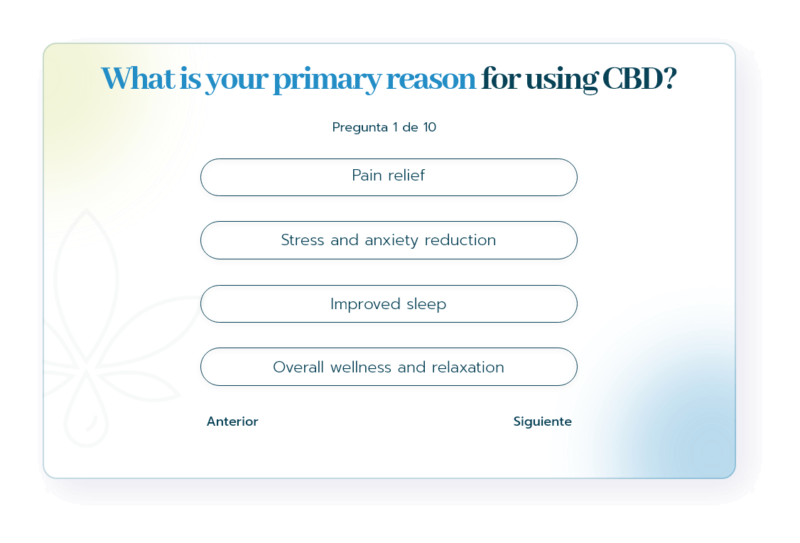 What is your primary reason for using CBD?

Pregunta 1 de 10

Pain relief

Stress and anxiety reduction

Improved sleep

Overall wellness and relaxation

Anterior

Siguiente